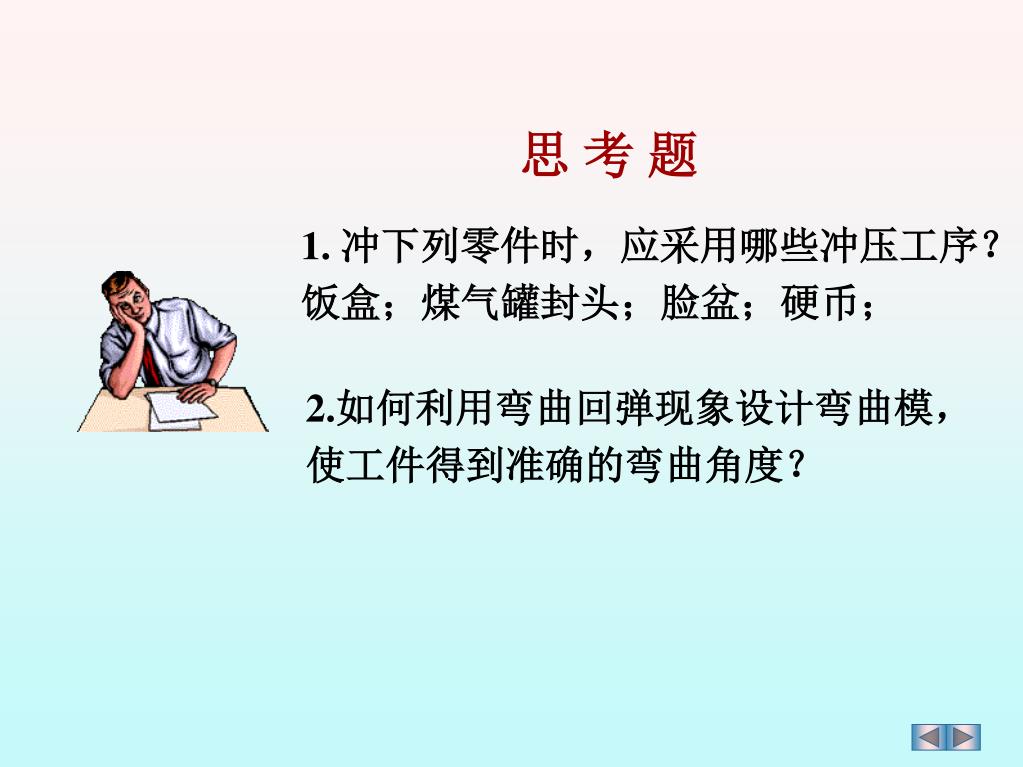 思 考 题

1. 冲下列零件时，应采用哪些冲压工序？饭盒；煤气罐封头；脸盆；硬币；

2.如何利用弯曲回弹现象设计弯曲模，使工件得到准确的弯曲角度？